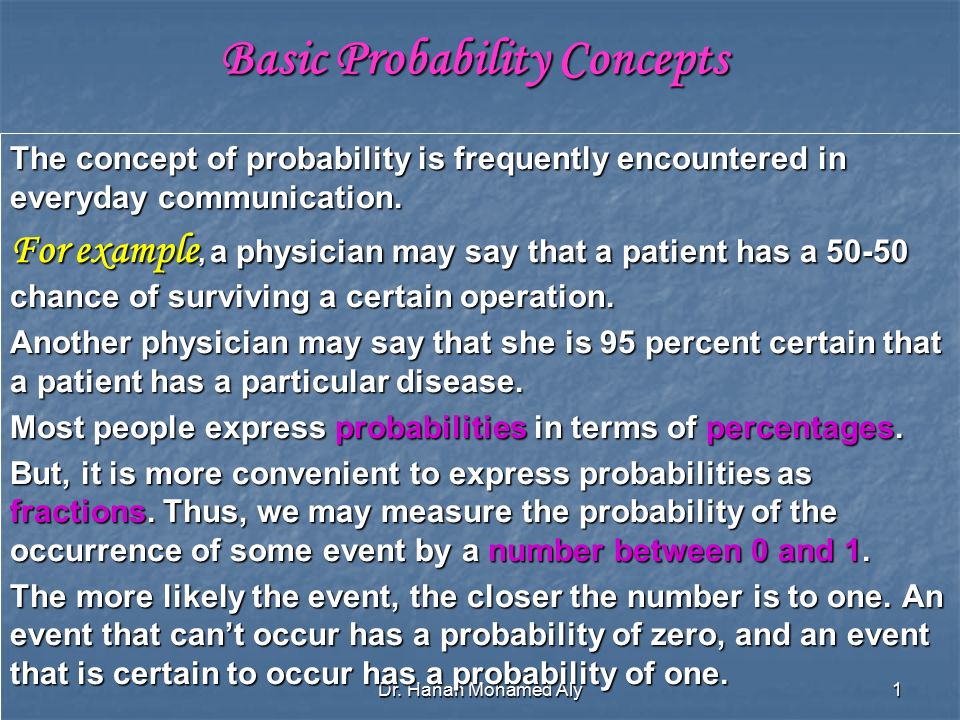 Basic Probability Concepts

The concept of probability is frequently encountered in everyday communication.

For example, a physician may say that a patient has a 50-50 chance of surviving a certain operation.

Another physician may say that she is 95 percent certain that a patient has a particular disease.

Most people express probabilities in terms of percentages.

But, it is more convenient to express probabilities as fractions. Thus, we may measure the probability of the occurrence of some event by a number between 0 and 1.

The more likely the event, the closer the number is to one. An event that can't occur has a probability of zero, and an event that is certain to occur has a probability of one.

Dr. Hanan Mohamed Aly

1